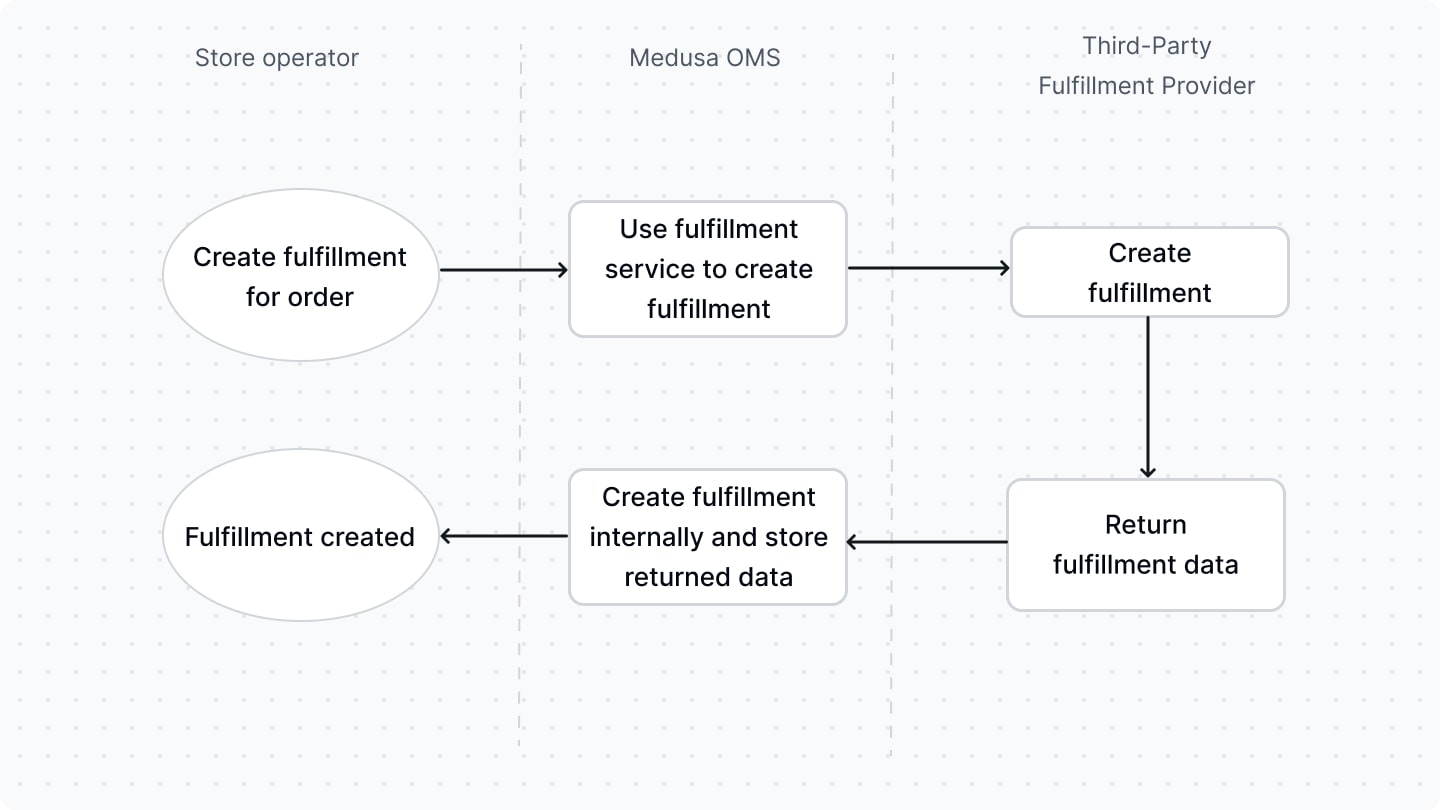 Store operator

Medusa OMS

Third-Party Fulfillment Provider

Create fulfillment for order

Use fulfillment service to create fulfillment

Create fulfillment

Return fulfillment data

Create fulfillment internally and store returned data

Fulfillment created